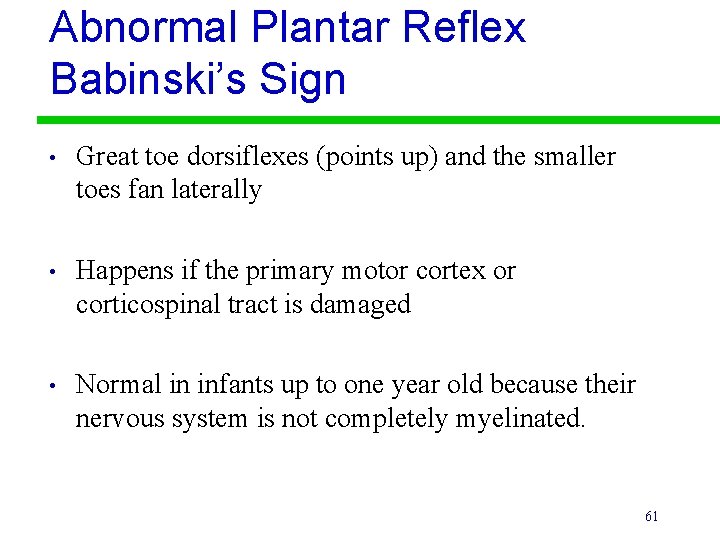 Abnormal Plantar Reflex
Babinski's Sign

• Great toe dorsiflexes (points up) and the smaller toes fan laterally

• Happens if the primary motor cortex or corticospinal tract is damaged

• Normal in infants up to one year old because their nervous system is not completely myelinated.

61